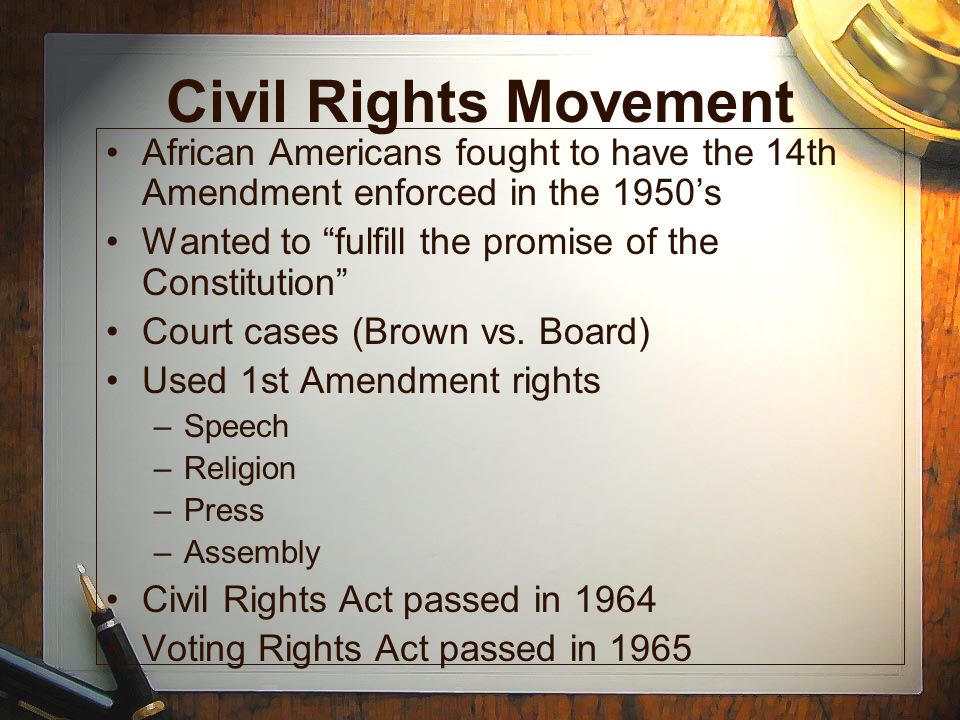 Civil Rights Movement

• African Americans fought to have the 14th Amendment enforced in the 1950’s
• Wanted to “fulfill the promise of the Constitution”
• Court cases (Brown vs. Board)
• Used 1st Amendment rights
– Speech
– Religion
– Press
– Assembly
• Civil Rights Act passed in 1964
• Voting Rights Act passed in 1965